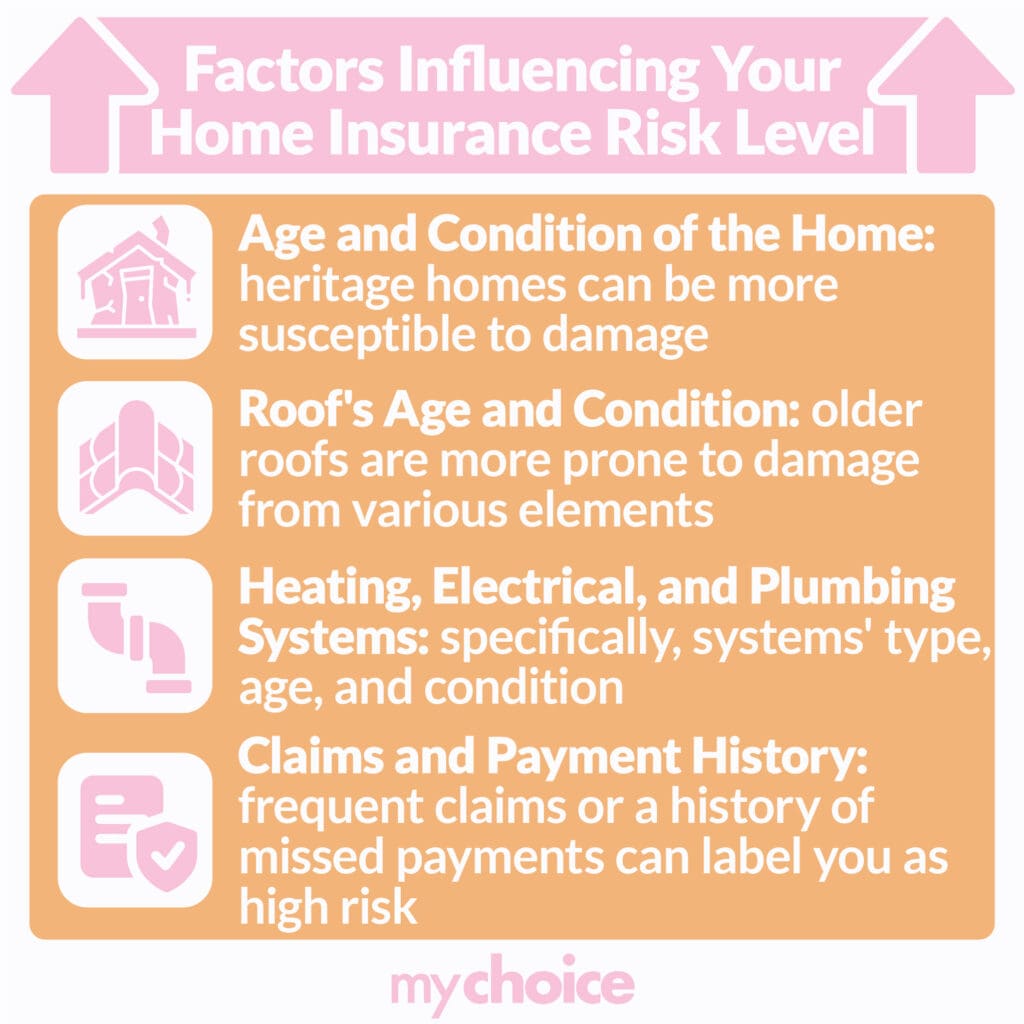 Factors Influencing Your Home Insurance Risk Level

Age and Condition of the Home: heritage homes can be more susceptible to damage

Roof's Age and Condition: older roofs are more prone to damage from various elements

Heating, Electrical, and Plumbing Systems: specifically, systems' type, age, and condition

Claims and Payment History: frequent claims or a history of missed payments can label you as high risk

mychoice